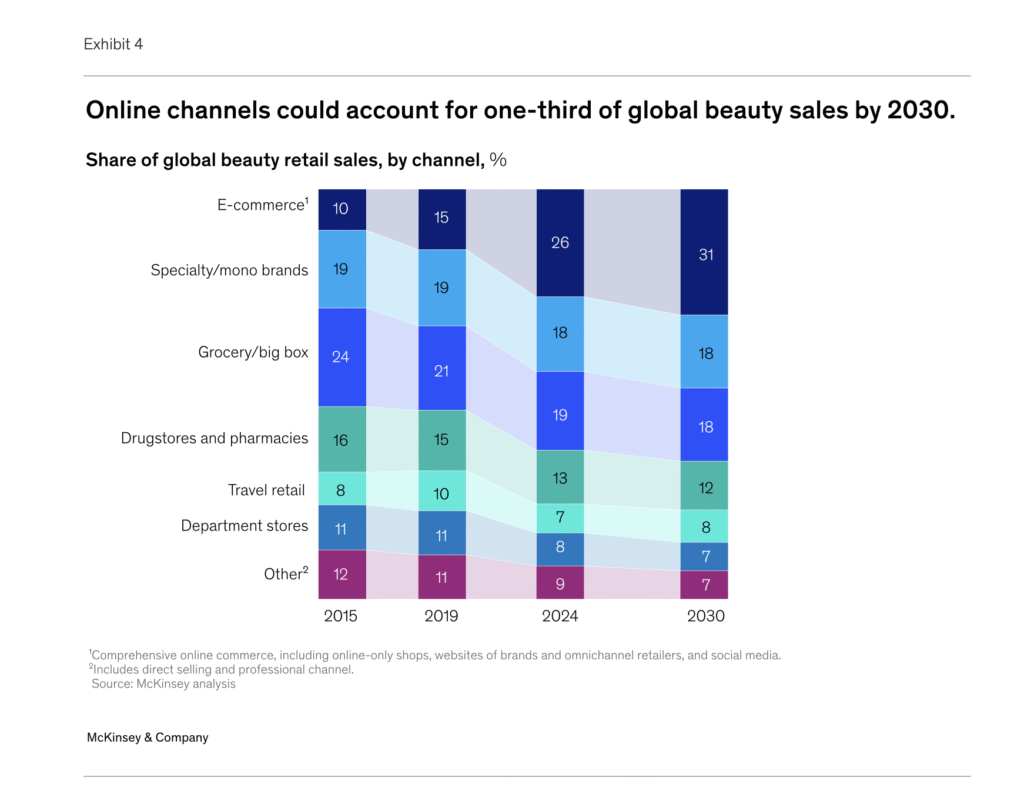 Exhibit 4

Online channels could account for one-third of global beauty sales by 2030.

Share of global beauty retail sales, by channel, %

| | 2015 | 2019 | 2024 | 2030 |
|---|---|---|---|---|
| E-commerce$^1$ | 10 | 15 | 26 | 31 |
| Specialty/mono brands | 19 | 19 | 18 | 18 |
| Grocery/big box | 24 | 21 | 19 | 18 |
| Drugstores and pharmacies | 16 | 15 | 13 | 12 |
| Travel retail | 8 | 10 | 7 | 8 |
| Department stores | 11 | 11 | 8 | 7 |
| Other$^2$ | 12 | 11 | 9 | 7 |

$^1$Comprehensive online commerce, including online-only shops, websites of brands and omnichannel retailers, and social media.
$^2$Includes direct selling and professional channel.
Source: McKinsey analysis

McKinsey & Company